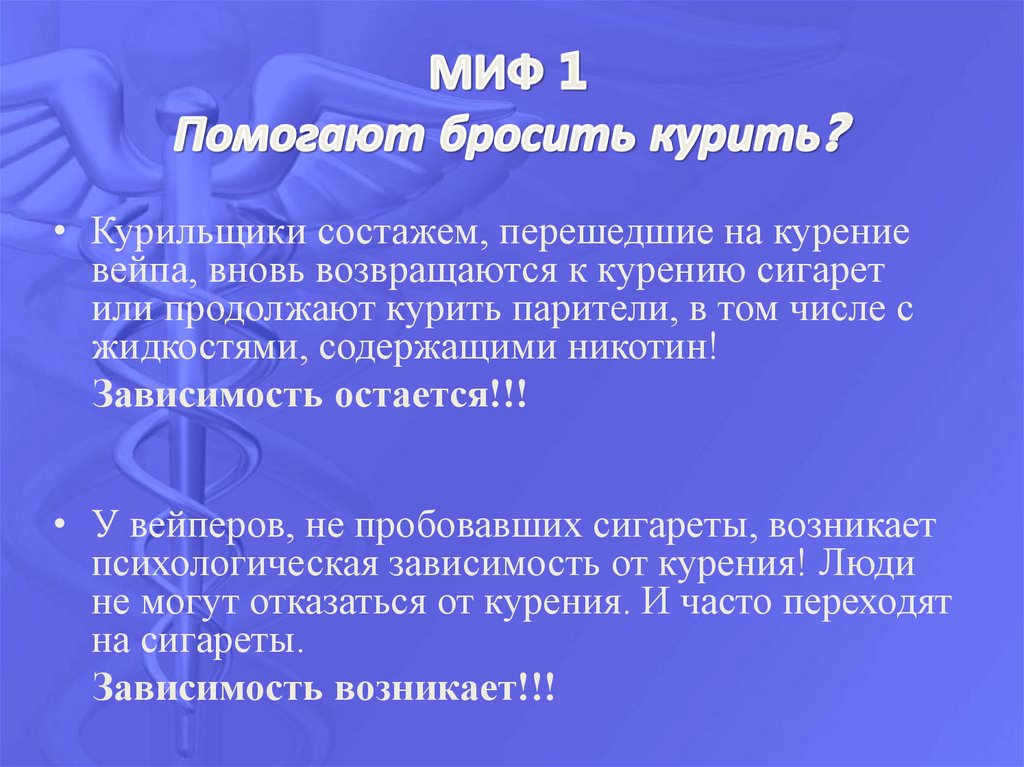 МИФ 1
Помогают бросить курить?

• Курильщики состажем, перешедшие на курение вейпа, вновь возвращаются к курению сигарет или продолжают курить парители, в том числе с жидкостями, содержащими никотин!

Зависимость остается!!!

• У вейперов, не пробовавших сигареты, возникает психологическая зависимость от курения! Люди не могут отказаться от курения. И часто переходят на сигареты.

Зависимость возникает!!!